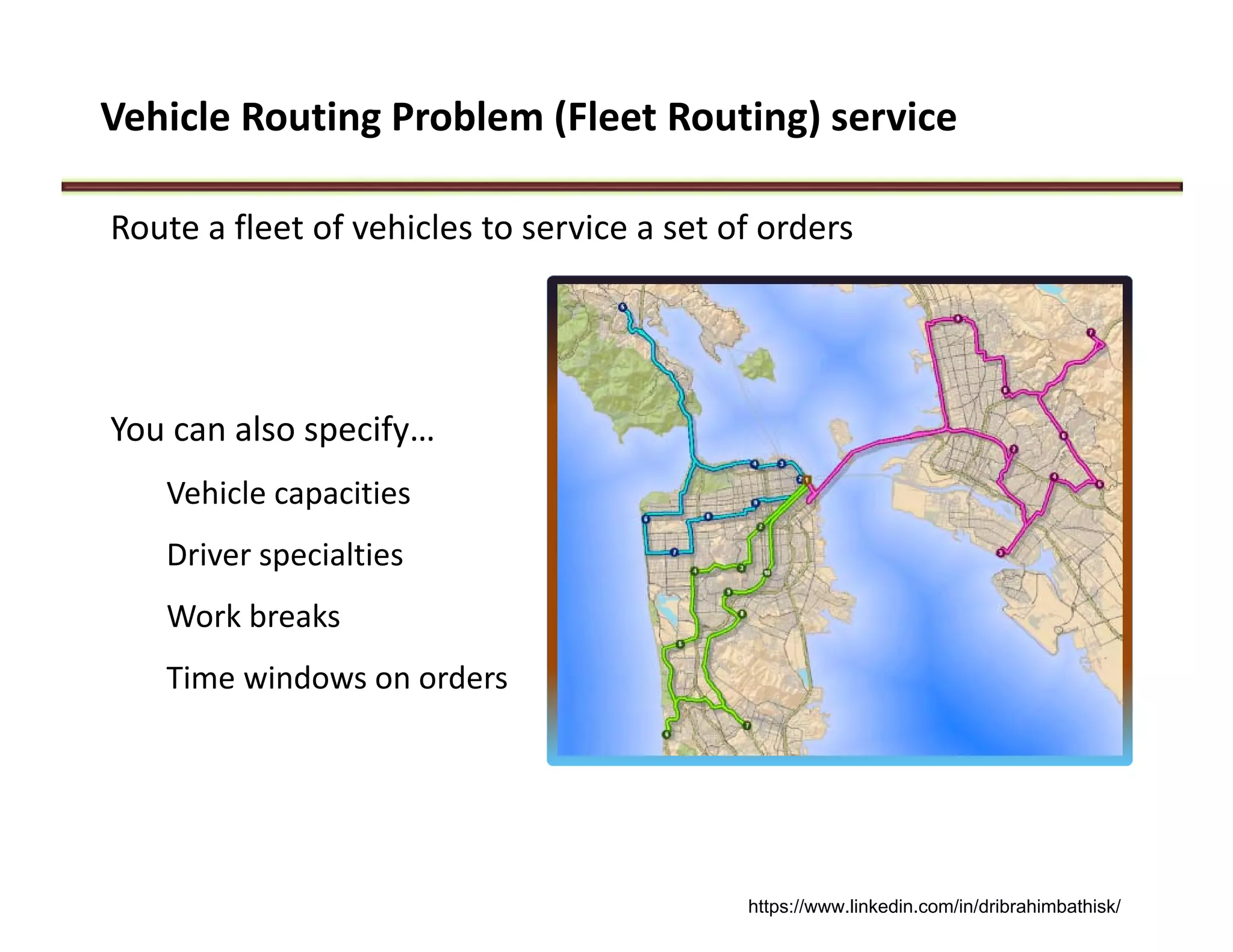 Vehicle Routing Problem (Fleet Routing) service

Route a fleet of vehicles to service a set of orders

You can also specify…

Vehicle capacities

Driver specialties

Work breaks

Time windows on orders

https://www.linkedin.com/in/dribrahimbathisk/